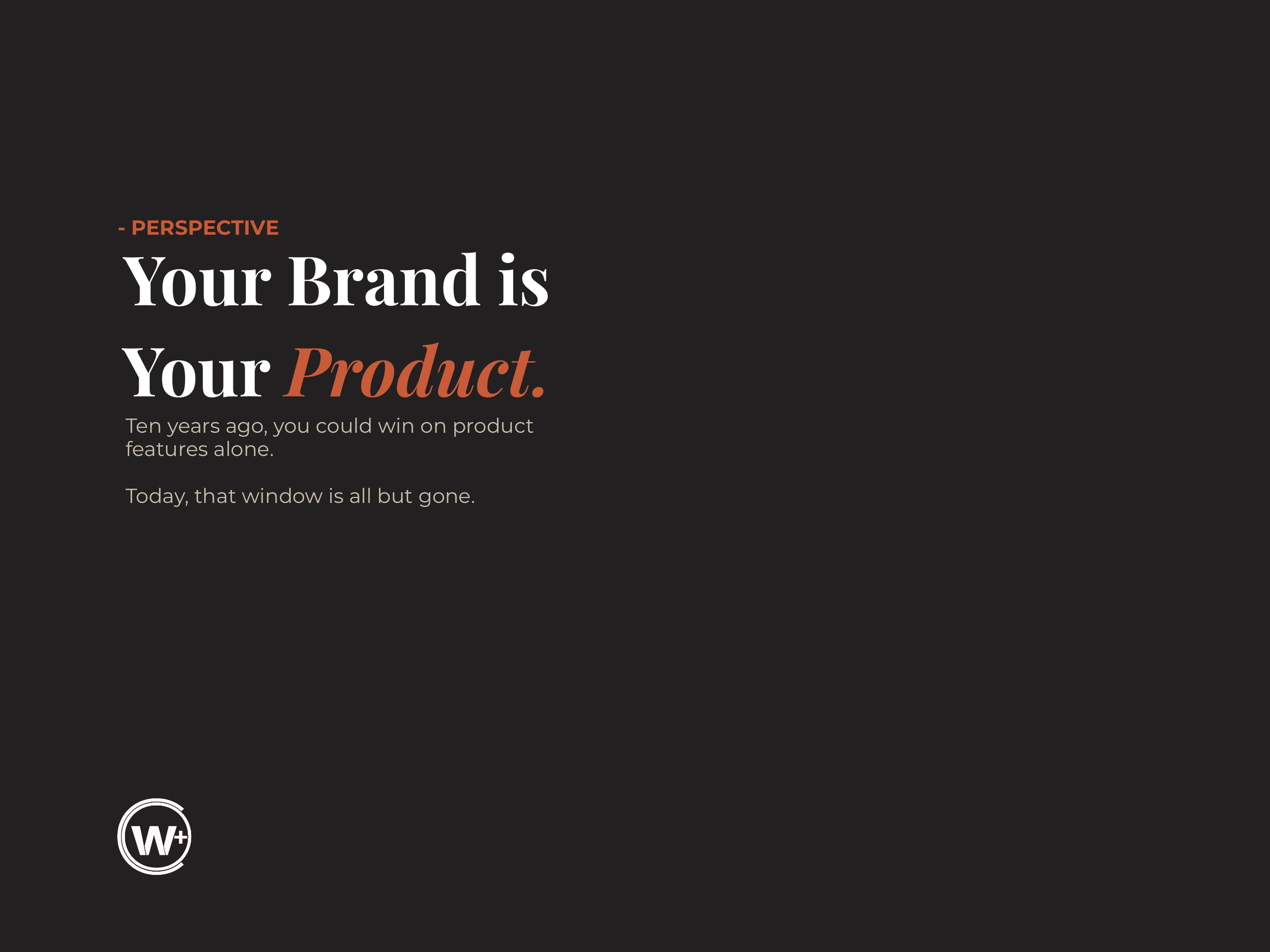 - PERSPECTIVE

Your Brand is Your Product.

Ten years ago, you could win on product features alone.

Today, that window is all but gone.

W+